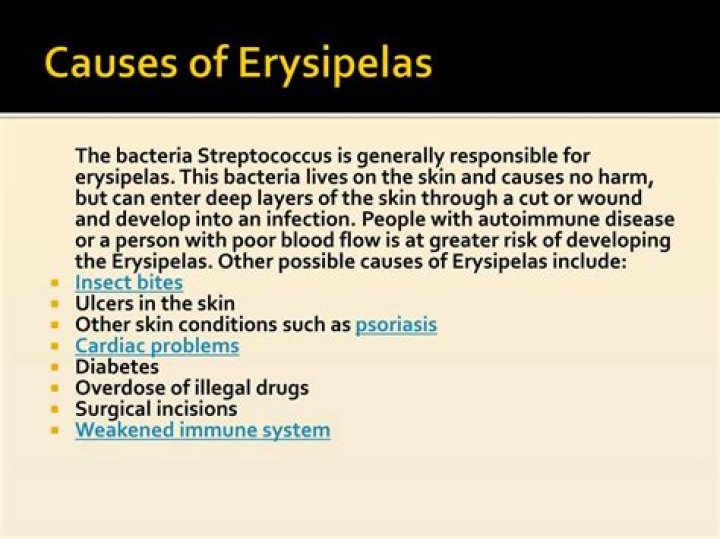 Causes of Erysipelas

The bacteria Streptococcus is generally responsible for erysipelas. This bacteria lives on the skin and causes no harm, but can enter deep layers of the skin through a cut or wound and develop into an infection. People with autoimmune disease or a person with poor blood flow is at greater risk of developing the Erysipelas. Other possible causes of Erysipelas include:

• Insect bites
• Ulcers in the skin
• Other skin conditions such as psoriasis
• Cardiac problems
• Diabetes
• Overdose of illegal drugs
• Surgical incisions
• Weakened immune system